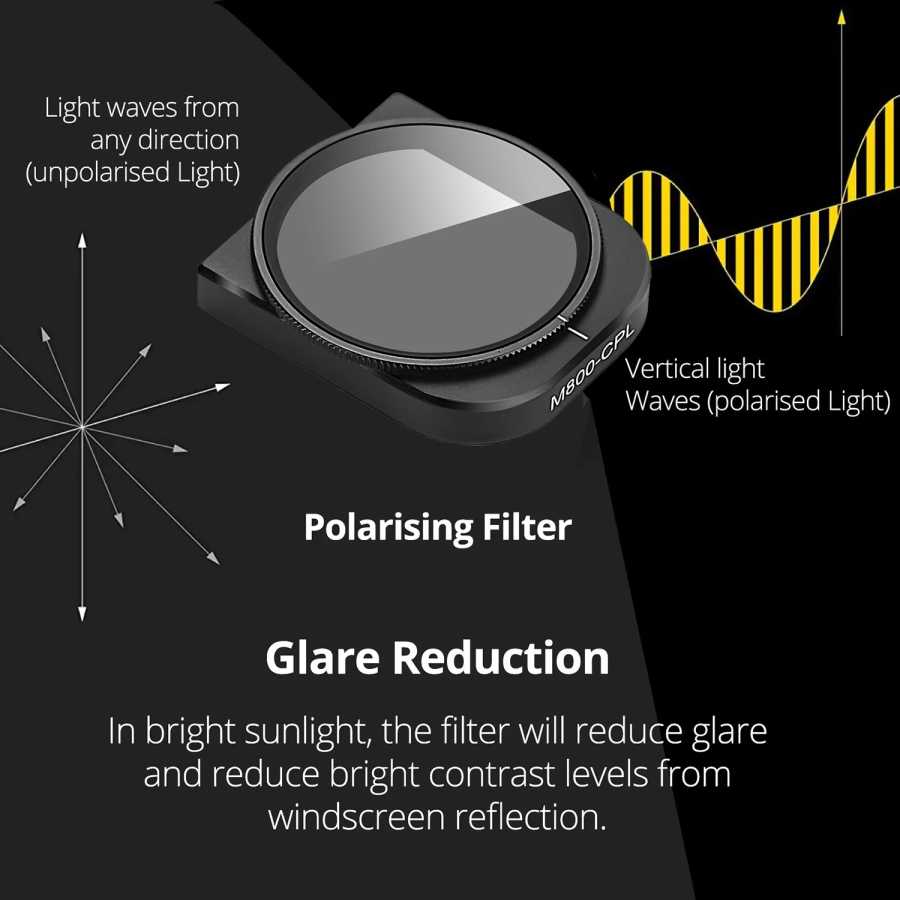 Light waves from any direction (unpolarised Light)

M800-CPL

Vertical light Waves (polarised Light)

Polarising Filter

Glare Reduction

In bright sunlight, the filter will reduce glare and reduce bright contrast levels from windscreen reflection.